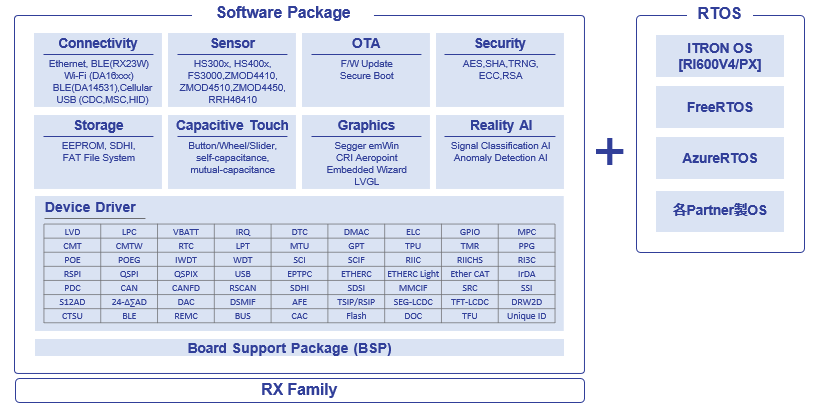 Software Package

Connectivity
Ethernet, BLE(RX23W)
Wi-Fi (DA16xxx)
BLE(DA14531),Cellular
USB (CDC,MSC,HID)

Sensor
HS300x, HS400x,
FS3000,ZMOD4410,
ZMOD4510,ZMOD4450,
RRH46410

OTA
F/W Update
Secure Boot

Security
AES,SHA,TRNG,
ECC,RSA

Storage
EEPROM, SDHI,
FAT File System

Capacitive Touch
Button/Wheel/Slider,
self-capacitance,
mutual-capacitance

Graphics
Segger emWin
CRI Aeropoint
Embedded Wizard
LVGL

Reality AI
Signal Classification AI
Anomaly Detection AI

Device Driver

| LVD | LPC | VBATT | IRQ | DTC | DMAC | ELC | GPIO | MPC |
|---|---|---|---|---|---|---|---|---|
| CMT | CMTW | RTC | LPT | MTU | GPT | TPU | TMR | PPG |
| POE | POEG | IWDT | WDT | SCI | SCIF | RIIC | RIICHS | RI3C |
| RSPI | QSPI | QSPIX | USB | EPTPC | ETHERC | ETHERC Light | Ether CAT | IrDA |
| PDC | CAN | CANFD | RSCAN | SDHI | SDSI | MMCIF | SRC | SSI |
| S12AD | 24-ΔΣAD | DAC | DSMIF | AFE | TSIP/RSIP | SEG-LCDC | TFT-LCDC | DRW2D |
| CTSU | BLE | REMC | BUS | CAC | Flash | DOC | TFU | Unique ID |

Board Support Package (BSP)

RX Family

+

RTOS

ITRON OS
[RI600V4/PX]

FreeRTOS

AzureRTOS

各Partner製OS